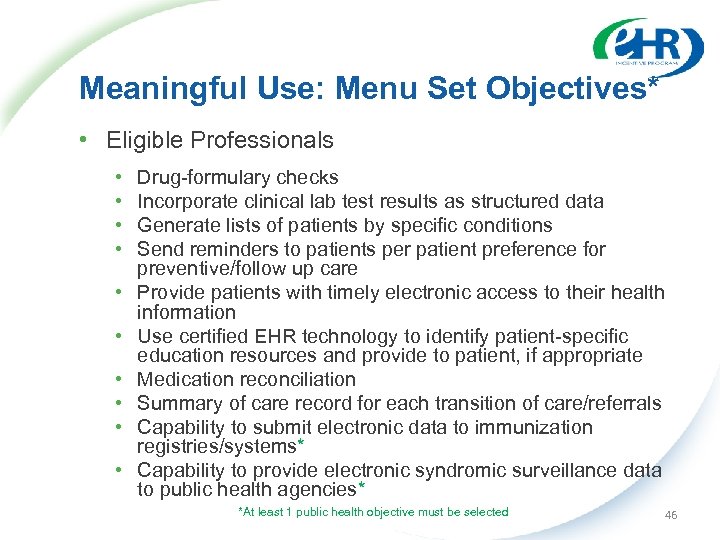 eHR
INCENTIVE PROGRAM

Meaningful Use: Menu Set Objectives*

• Eligible Professionals
  • Drug-formulary checks
  • Incorporate clinical lab test results as structured data
  • Generate lists of patients by specific conditions
  • Send reminders to patients per patient preference for preventive/follow up care
  • Provide patients with timely electronic access to their health information
  • Use certified EHR technology to identify patient-specific education resources and provide to patient, if appropriate
  • Medication reconciliation
  • Summary of care record for each transition of care/referrals
  • Capability to submit electronic data to immunization registries/systems*
  • Capability to provide electronic syndromic surveillance data to public health agencies*

*At least 1 public health objective must be selected

46